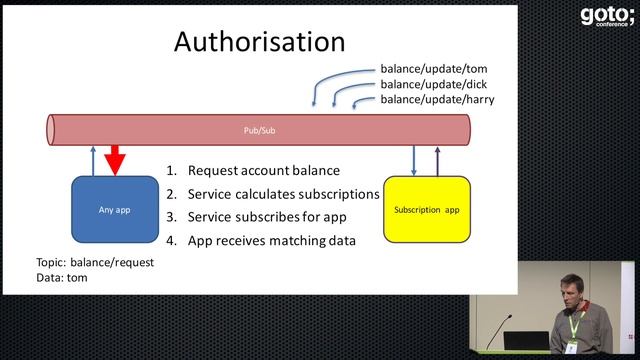 goto;
conference

Authorisation

balance/update/tom
balance/update/dick
balance/update/harry

Pub/Sub

Any app

1. Request account balance
2. Service calculates subscriptions
3. Service subscribes for app
4. App receives matching data

Subscription app

Topic: balance/request
Data: tom